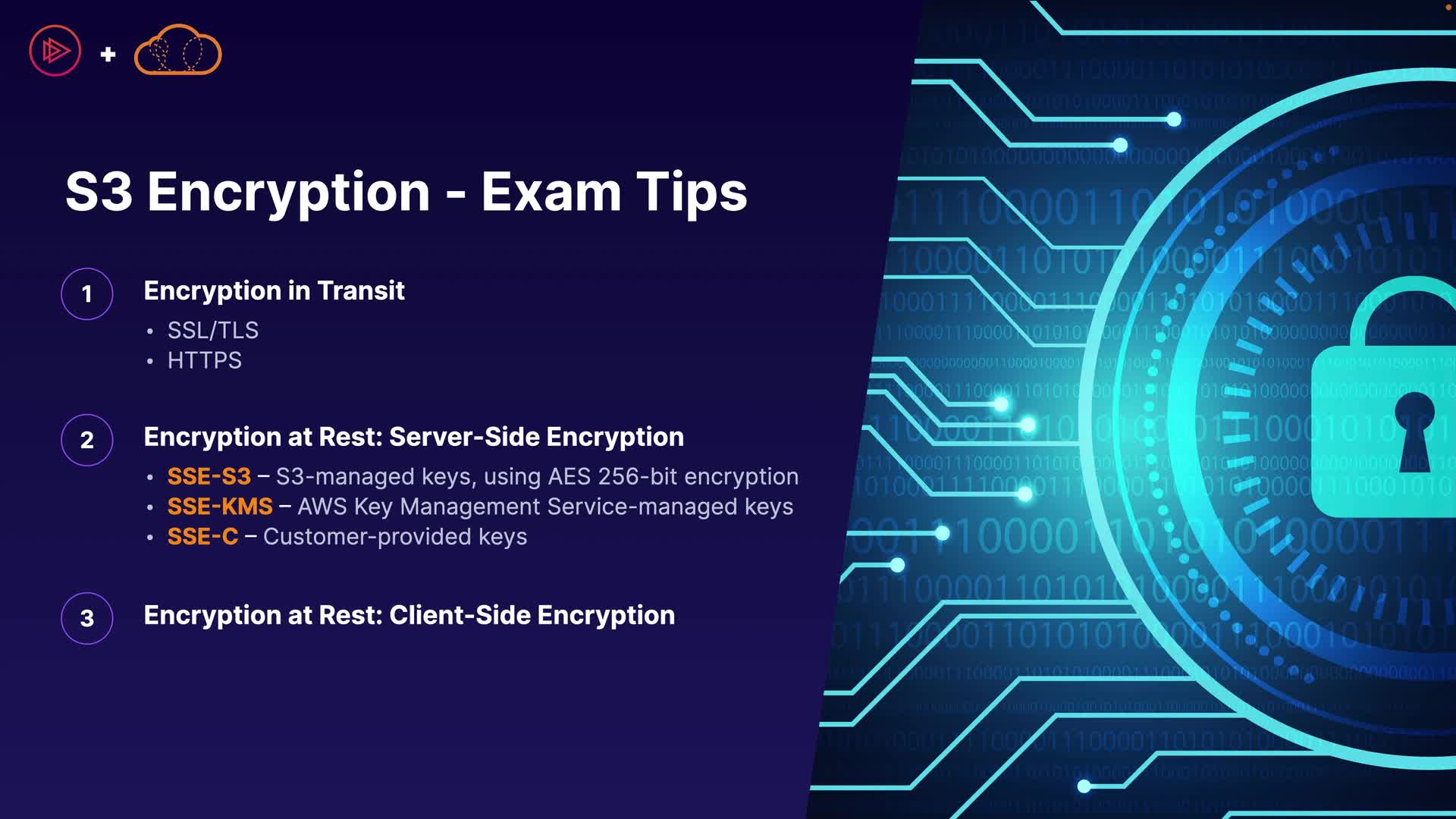 +

S3 Encryption - Exam Tips

1

Encryption in Transit
• SSL/TLS
• HTTPS

2

Encryption at Rest: Server-Side Encryption
• SSE-S3 – S3-managed keys, using AES 256-bit encryption
• SSE-KMS – AWS Key Management Service-managed keys
• SSE-C – Customer-provided keys

3

Encryption at Rest: Client-Side Encryption